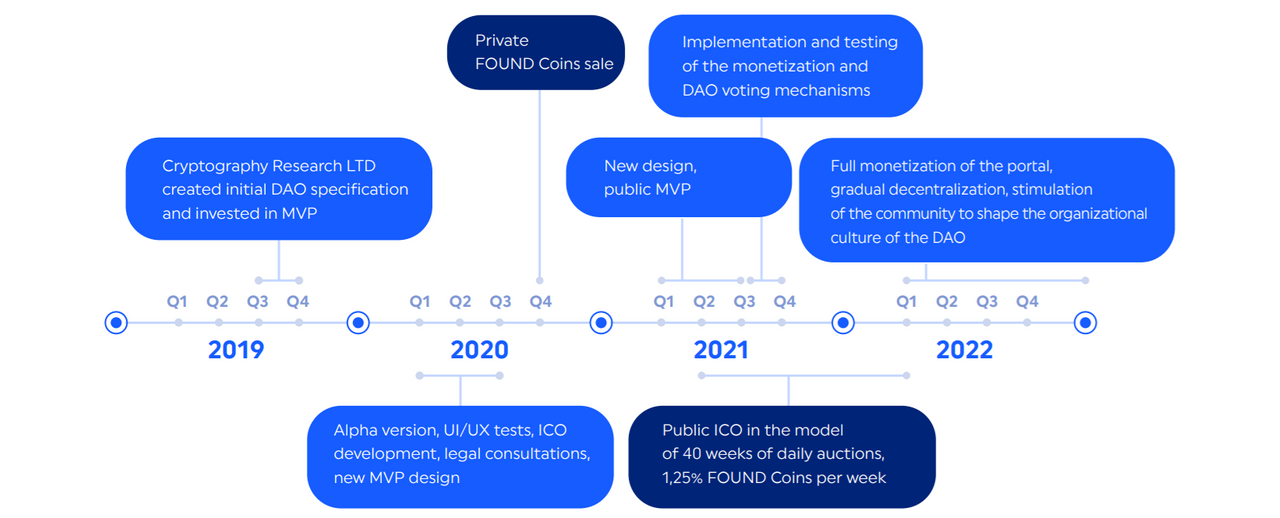 Private FOUND Coins sale

Implementation and testing of the monetization and DAO voting mechanisms

Cryptography Research LTD created initial DAO specification and invested in MVP

New design, public MVP

Full monetization of the portal, gradual decentralization, stimulation of the community to shape the organizational culture of the DAO

Q1 Q2 Q3 Q4
2019

Q1 Q2 Q3 Q4
2020

Q1 Q2 Q3 Q4
2021

Q1 Q2 Q3 Q4
2022

Alpha version, UI/UX tests, ICO development, legal consultations, new MVP design

Public ICO in the model of 40 weeks of daily auctions, 1,25% FOUND Coins per week